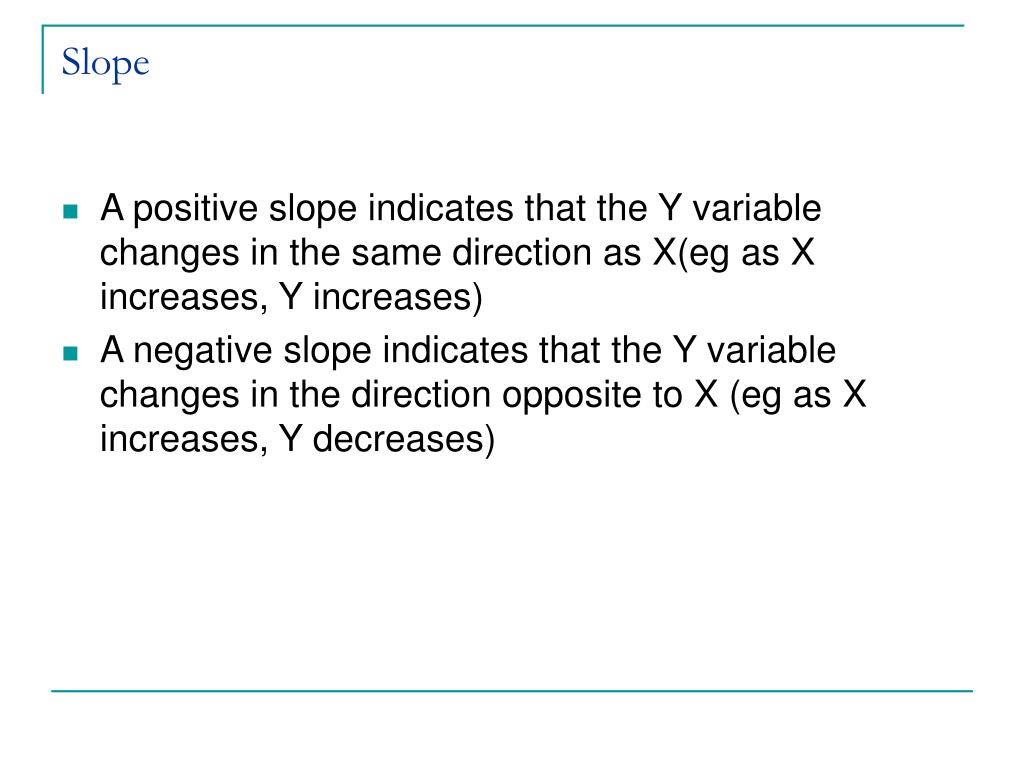 Slope

- A positive slope indicates that the Y variable changes in the same direction as X(eg as X increases, Y increases)
- A negative slope indicates that the Y variable changes in the direction opposite to X (eg as X increases, Y decreases)